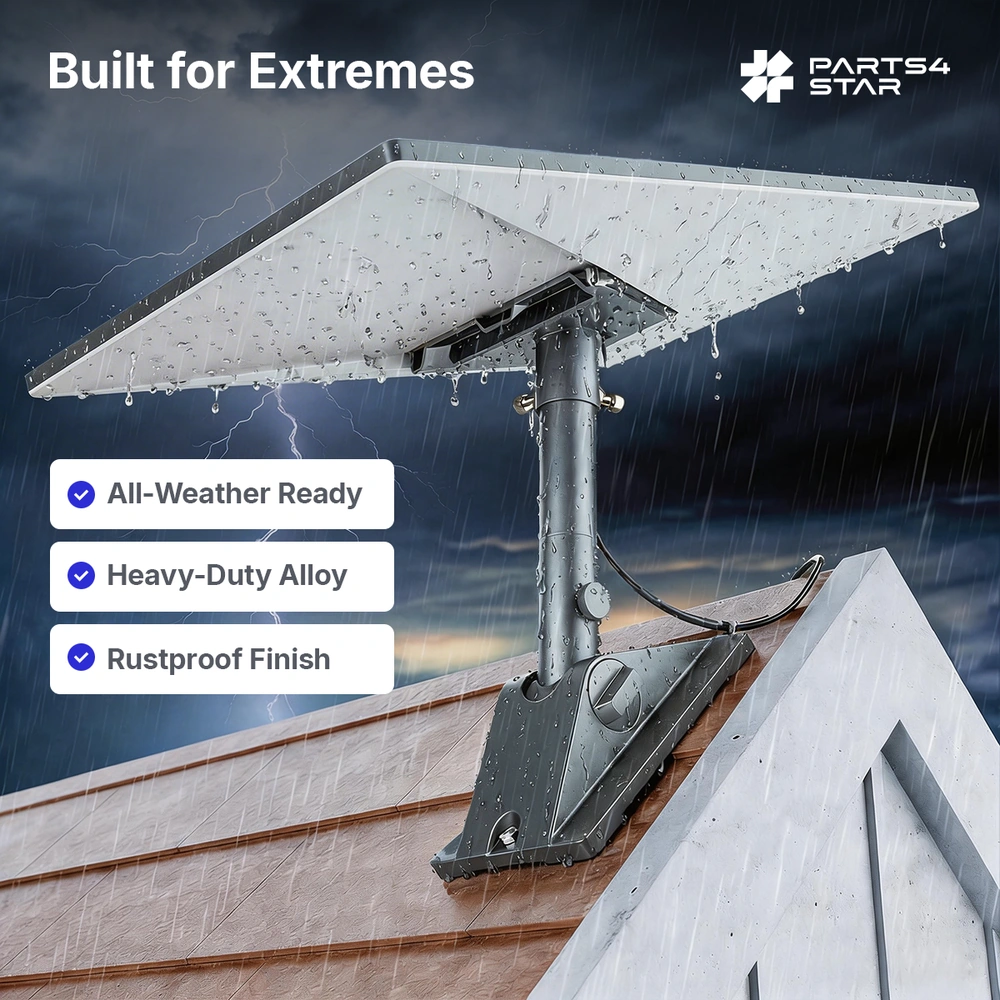 Built for Extremes

PARTS4
STAR

All-Weather Ready

Heavy-Duty Alloy

Rustproof Finish